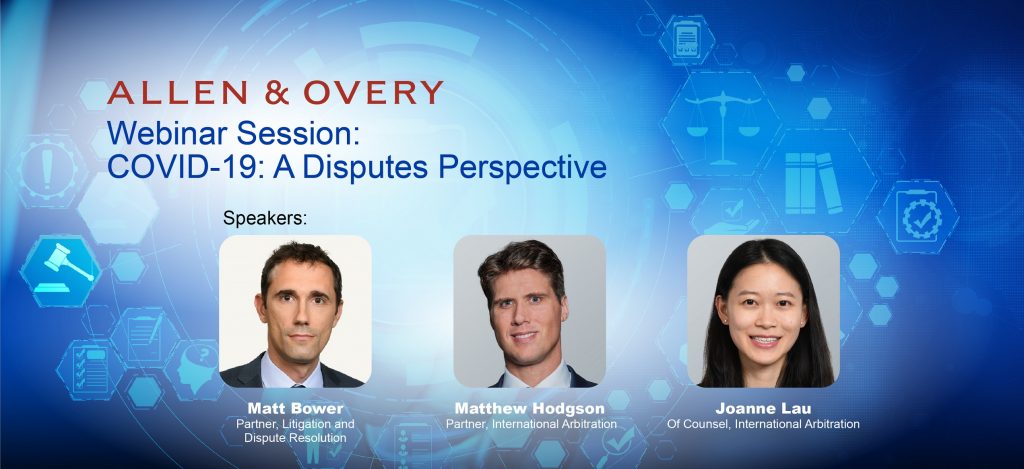 ALLEN & OVERY

Webinar Session:
COVID-19: A Disputes Perspective

Speakers:

Matt Bower
Partner, Litigation and Dispute Resolution

Matthew Hodgson
Partner, International Arbitration

Joanne Lau
Of Counsel, International Arbitration